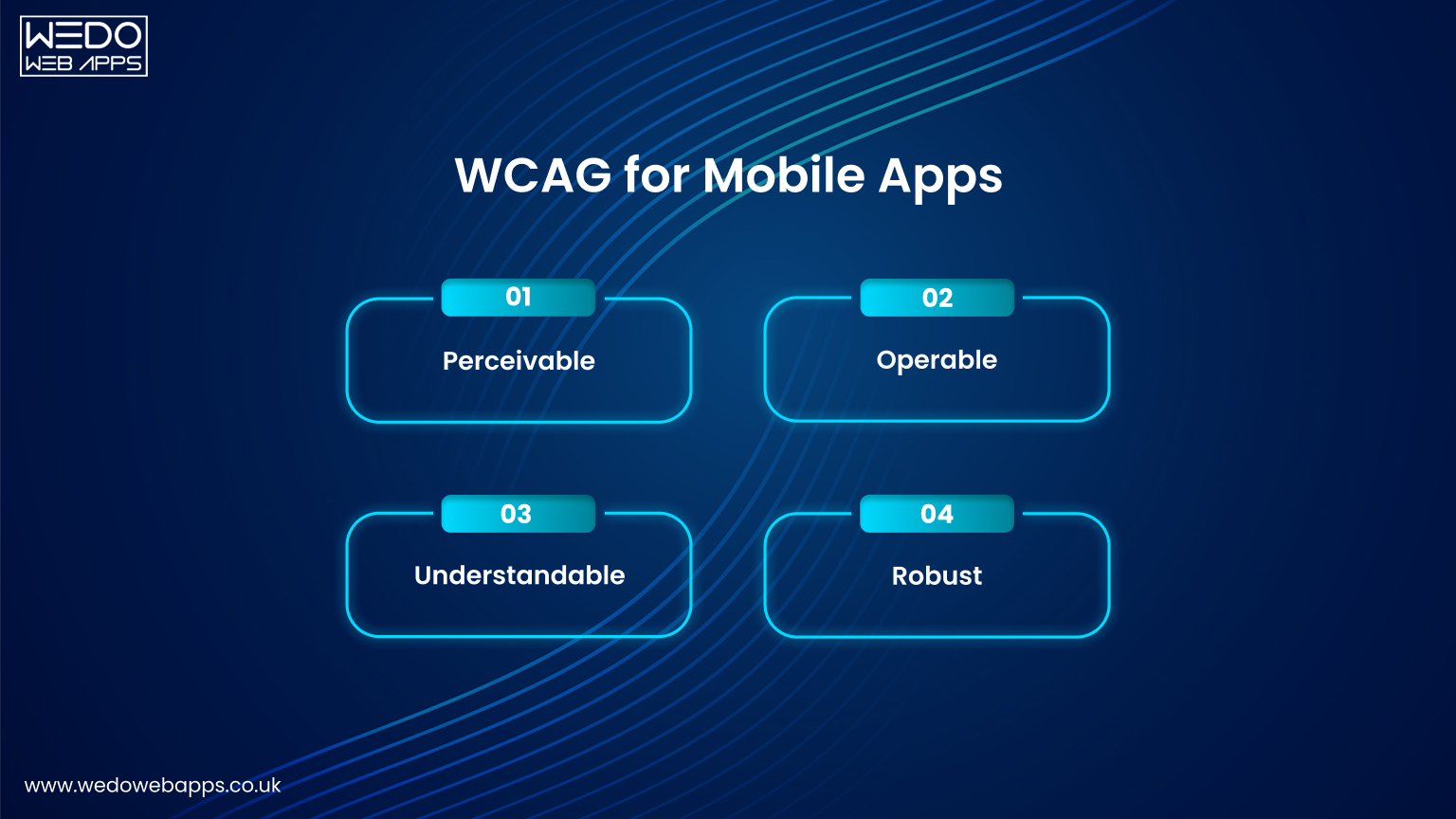 WEDO
WEB APPS

WCAG for Mobile Apps

01
Perceivable

02
Operable

03
Understandable

04
Robust

www.wedowebapps.co.uk